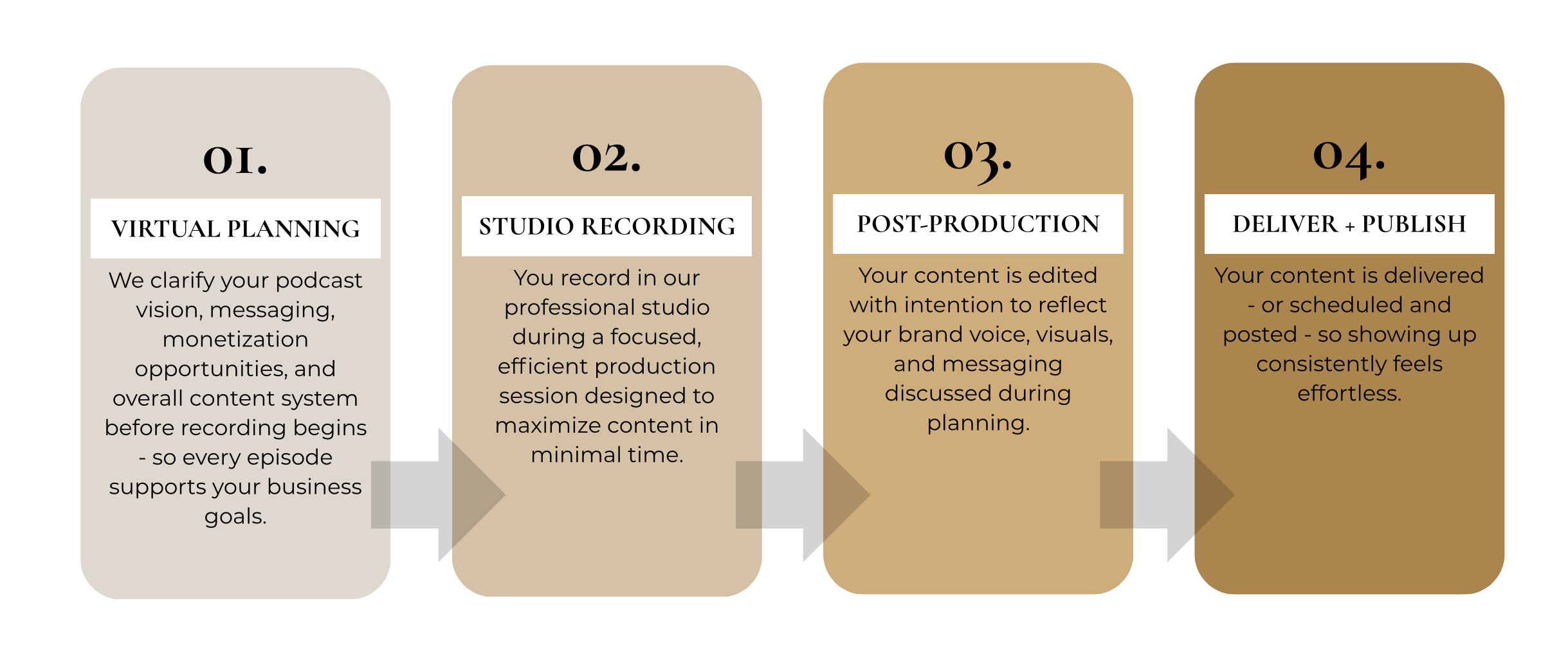 01.

VIRTUAL PLANNING

We clarify your podcast vision, messaging, monetization opportunities, and overall content system before recording begins - so every episode supports your business goals.

02.

STUDIO RECORDING

You record in our professional studio during a focused, efficient production session designed to maximize content in minimal time.

03.

POST-PRODUCTION

Your content is edited with intention to reflect your brand voice, visuals, and messaging discussed during planning.

04.

DELIVER + PUBLISH

Your content is delivered - or scheduled and posted - so showing up consistently feels effortless.